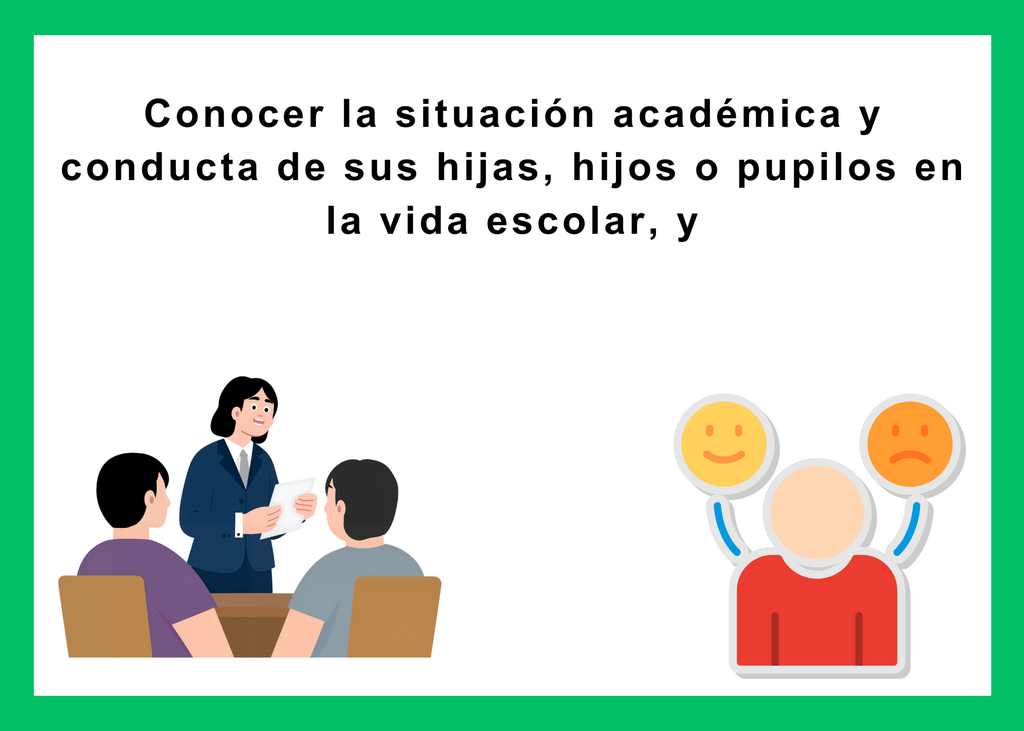 Conocer la situación académica y conducta de sus hijas, hijos o pupilos en la vida escolar, y